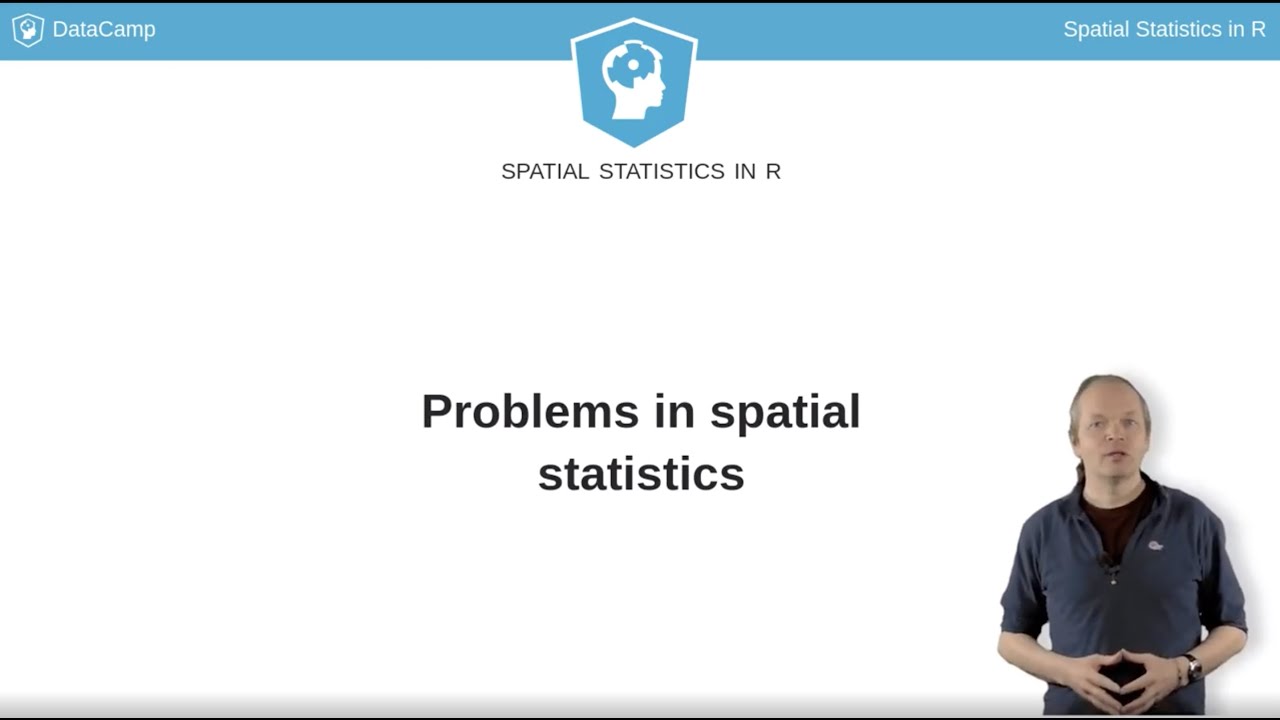 DataCamp

Spatial Statistics in R

SPATIAL STATISTICS IN R

Problems in spatial statistics